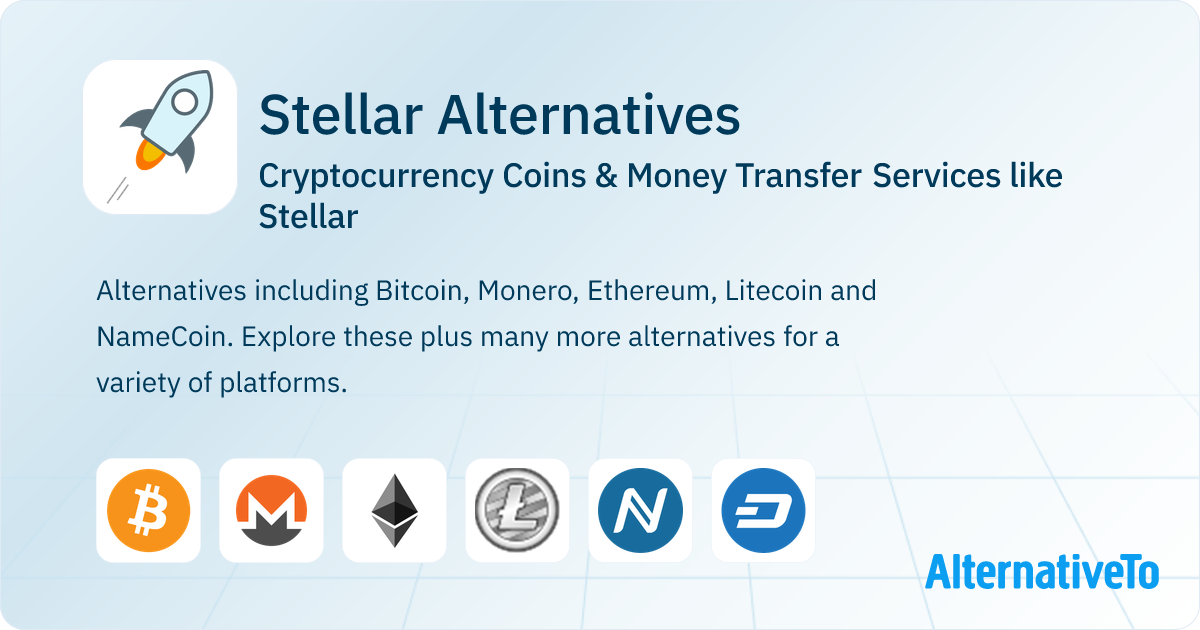 Stellar Alternatives

Cryptocurrency Coins & Money Transfer Services like Stellar

Alternatives including Bitcoin, Monero, Ethereum, Litecoin and NameCoin. Explore these plus many more alternatives for a variety of platforms.

AlternativeTo